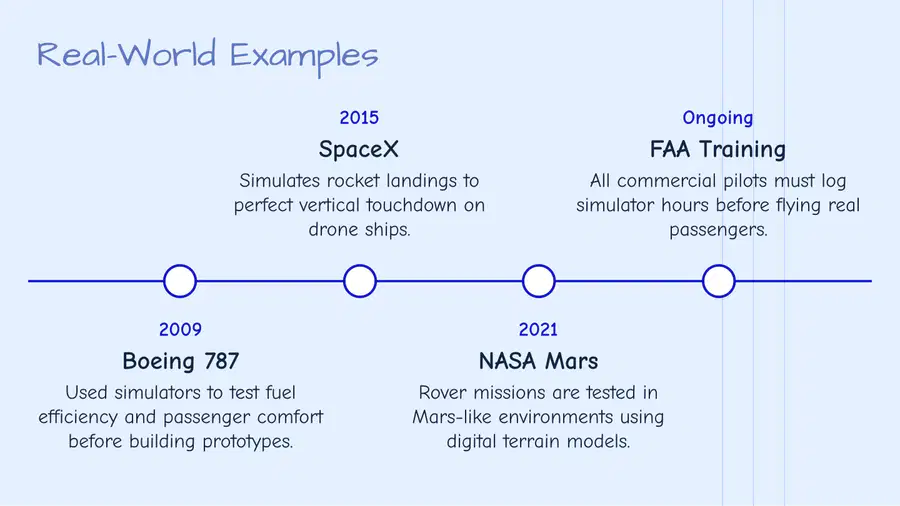 Real-World Examples

2015

SpaceX

Simulates rocket landings to perfect vertical touchdown on drone ships.

Ongoing

FAA Training

All commercial pilots must log simulator hours before flying real passengers.

2009

Boeing 787

Used simulators to test fuel efficiency and passenger comfort before building prototypes.

2021

NASA Mars

Rover missions are tested in Mars-like environments using digital terrain models.